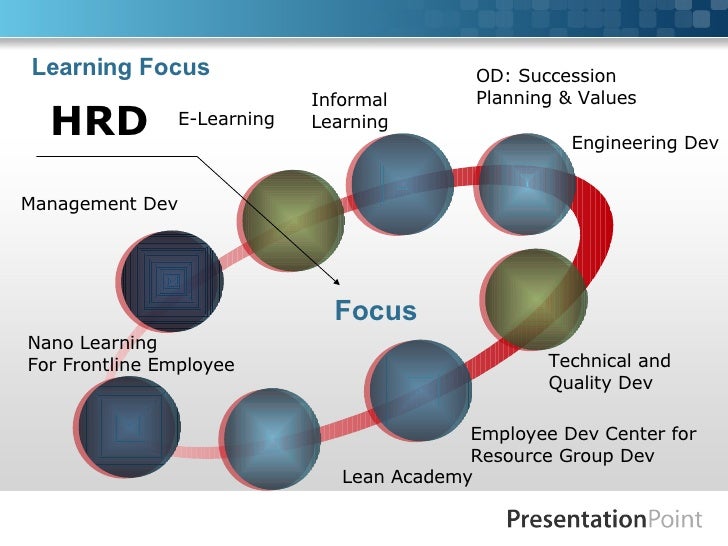 Learning Focus

HRD

E-Learning

Informal Learning

OD: Succession Planning & Values

Engineering Dev

Management Dev

Focus

Nano Learning For Frontline Employee

Technical and Quality Dev

Employee Dev Center for Resource Group Dev

Lean Academy

PresentationPoint